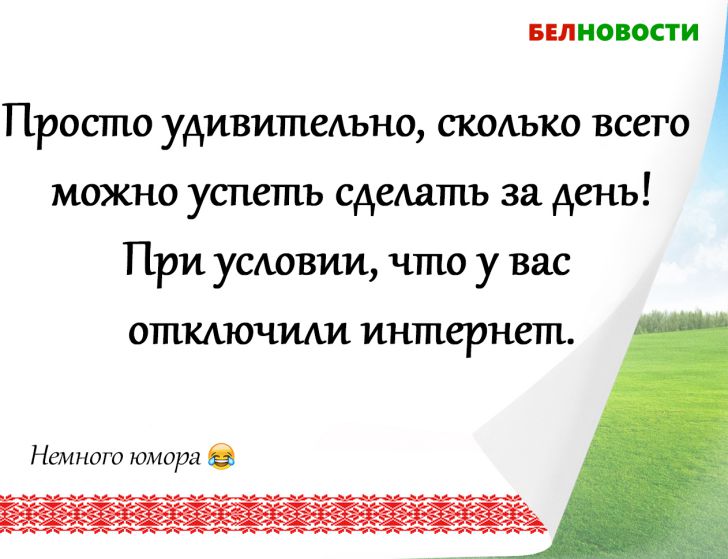 БЕЛНОВОСТИ

Просто удивительно, сколько всего можно успеть сделать за день! При условии, что у вас отключили интернет.

Немного юмора 😂